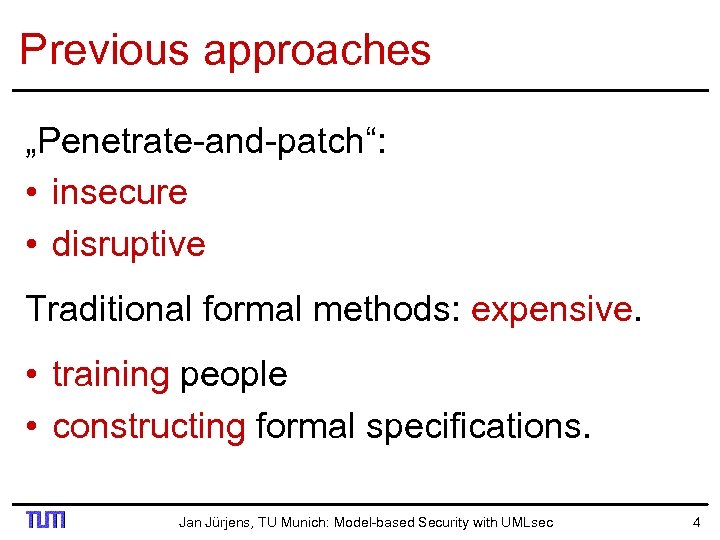 Previous approaches

„Penetrate-and-patch“:
• insecure
• disruptive

Traditional formal methods: expensive.
• training people
• constructing formal specifications.

TUM Jan Jürjens, TU Munich: Model-based Security with UMLsec 4